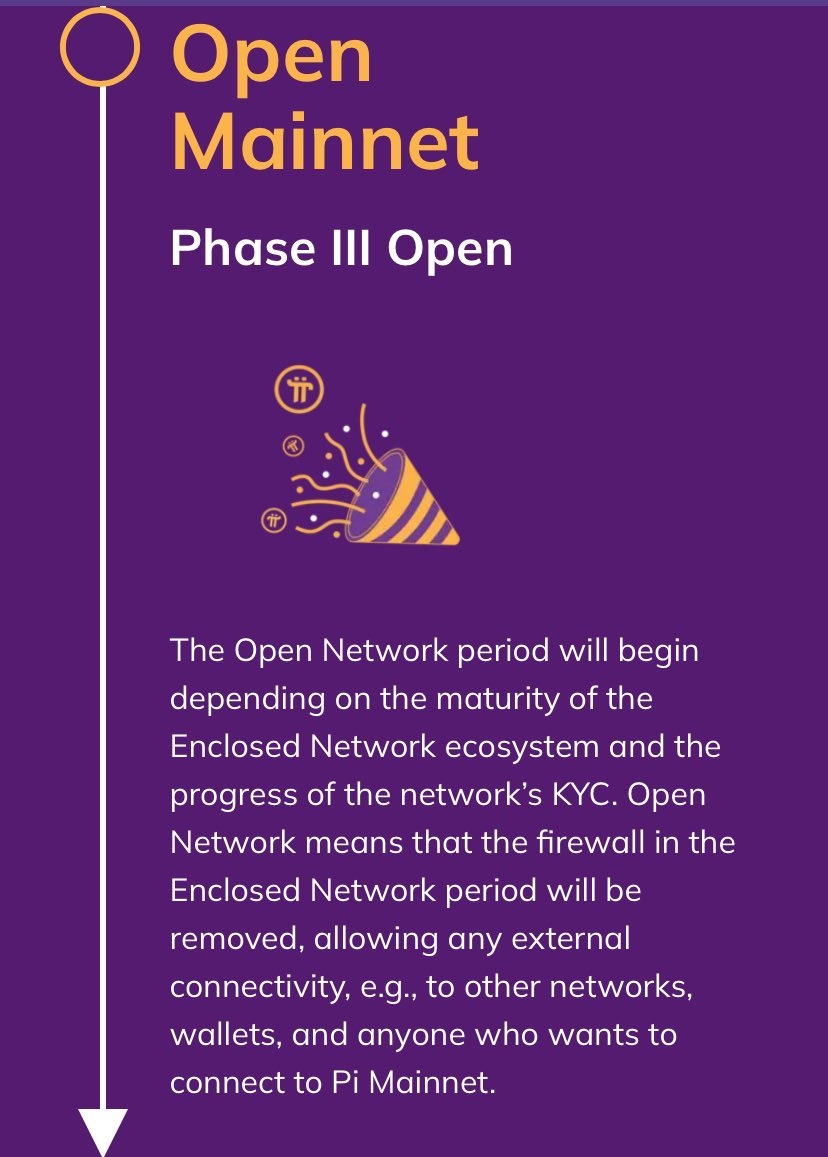 Open Mainnet

Phase III Open

The Open Network period will begin depending on the maturity of the Enclosed Network ecosystem and the progress of the network's KYC. Open Network means that the firewall in the Enclosed Network period will be removed, allowing any external connectivity, e.g., to other networks, wallets, and anyone who wants to connect to Pi Mainnet.